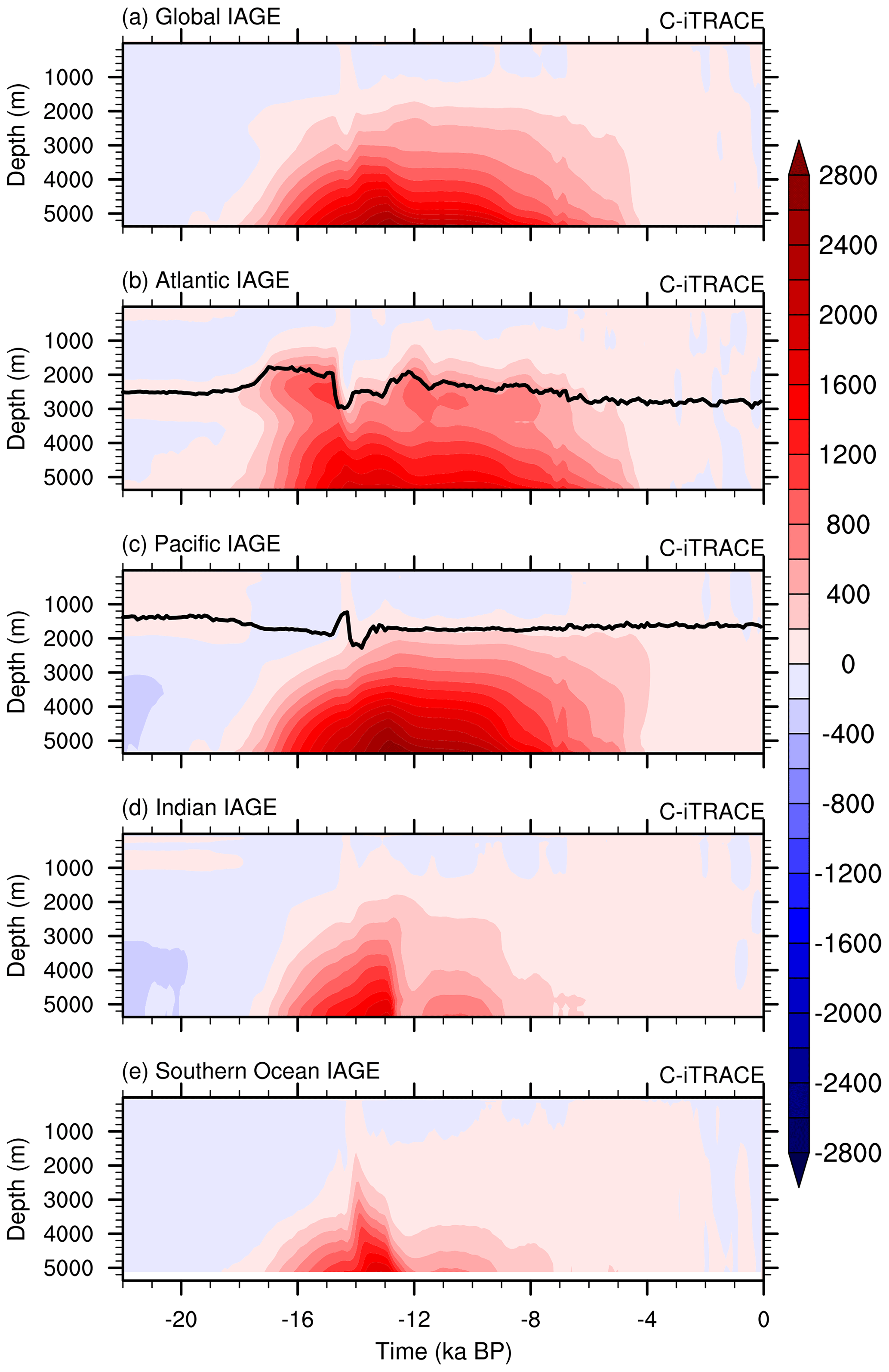 (a) Global IAGE
C-iTRACE
Depth (m)
1000
2000
3000
4000
5000

(b) Atlantic IAGE
C-iTRACE
Depth (m)
1000
2000
3000
4000
5000

(c) Pacific IAGE
C-iTRACE
Depth (m)
1000
2000
3000
4000
5000

(d) Indian IAGE
C-iTRACE
Depth (m)
1000
2000
3000
4000
5000

(e) Southern Ocean IAGE
C-iTRACE
Depth (m)
1000
2000
3000
4000
5000

-20
-16
-12
-8
-4
0
Time (ka BP)

2800
2400
2000
1600
1200
800
400
0
-400
-800
-1200
-1600
-2000
-2400
-2800